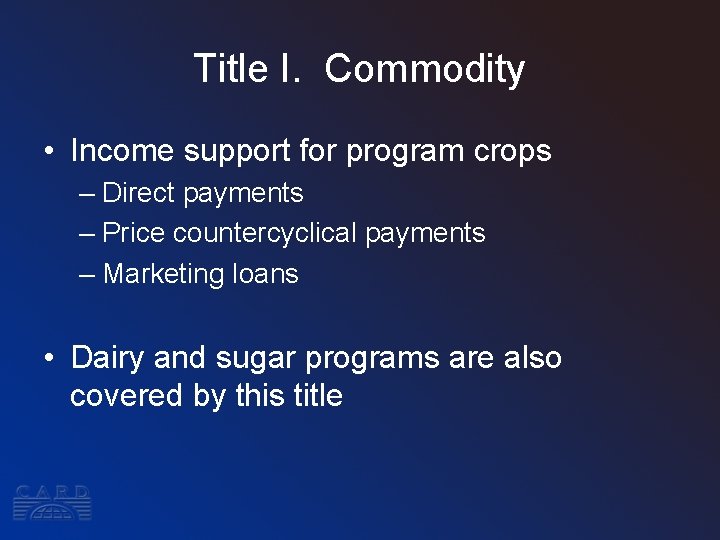 Title I. Commodity

• Income support for program crops
– Direct payments
– Price countercyclical payments
– Marketing loans

• Dairy and sugar programs are also covered by this title

CARD